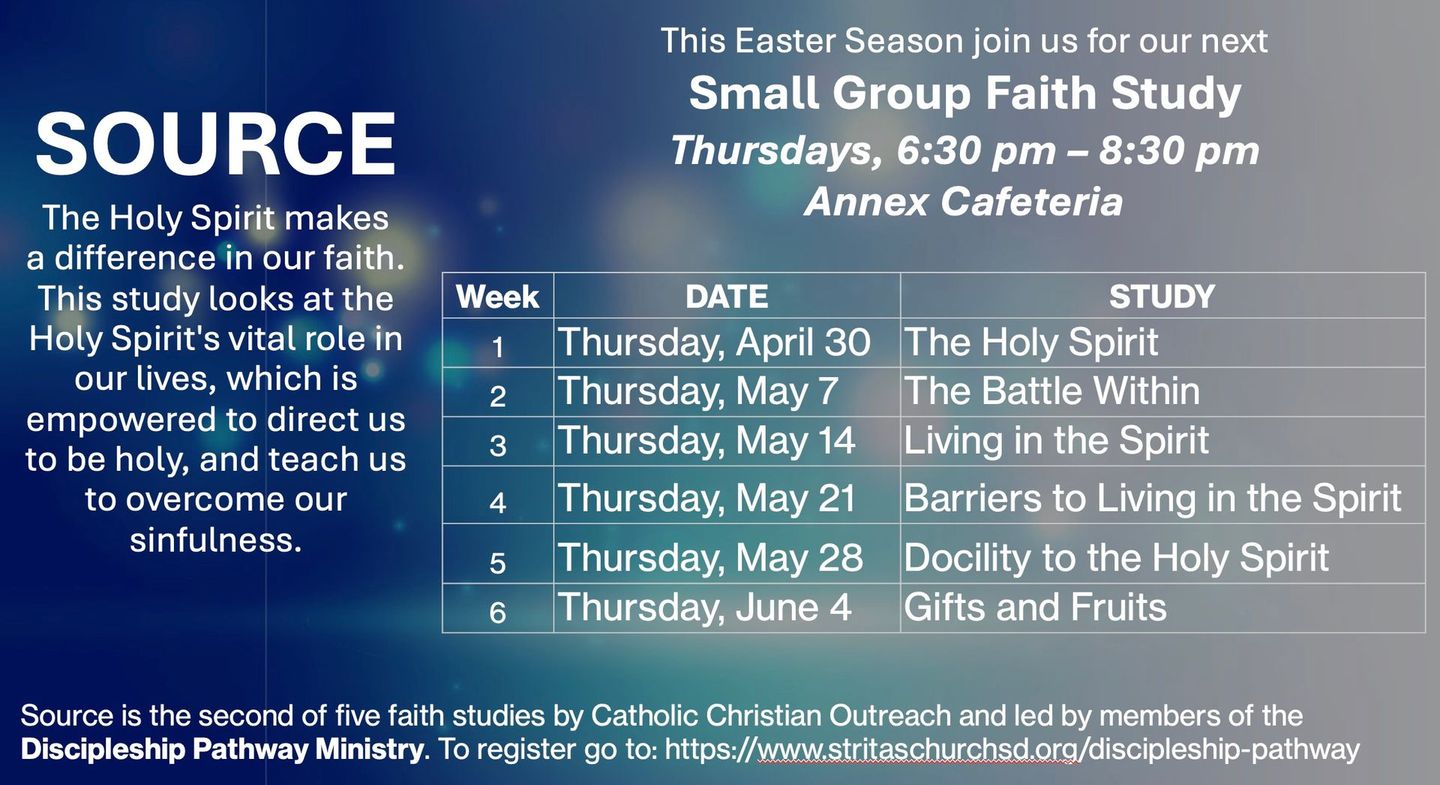 SOURCE

The Holy Spirit makes a difference in our faith. This study looks at the Holy Spirit's vital role in our lives, which is empowered to direct us to be holy, and teach us to overcome our sinfulness.

This Easter Season join us for our next

Small Group Faith Study

Thursdays, 6:30 pm – 8:30 pm

Annex Cafeteria

| Week | DATE | STUDY |
|---|---|---|
| 1 | Thursday, April 30 | The Holy Spirit |
| 2 | Thursday, May 7 | The Battle Within |
| 3 | Thursday, May 14 | Living in the Spirit |
| 4 | Thursday, May 21 | Barriers to Living in the Spirit |
| 5 | Thursday, May 28 | Docility to the Holy Spirit |
| 6 | Thursday, June 4 | Gifts and Fruits |

Source is the second of five faith studies by Catholic Christian Outreach and led by members of the Discipleship Pathway Ministry. To register go to: https://www.stritaschurchsd.org/discipleship-pathway